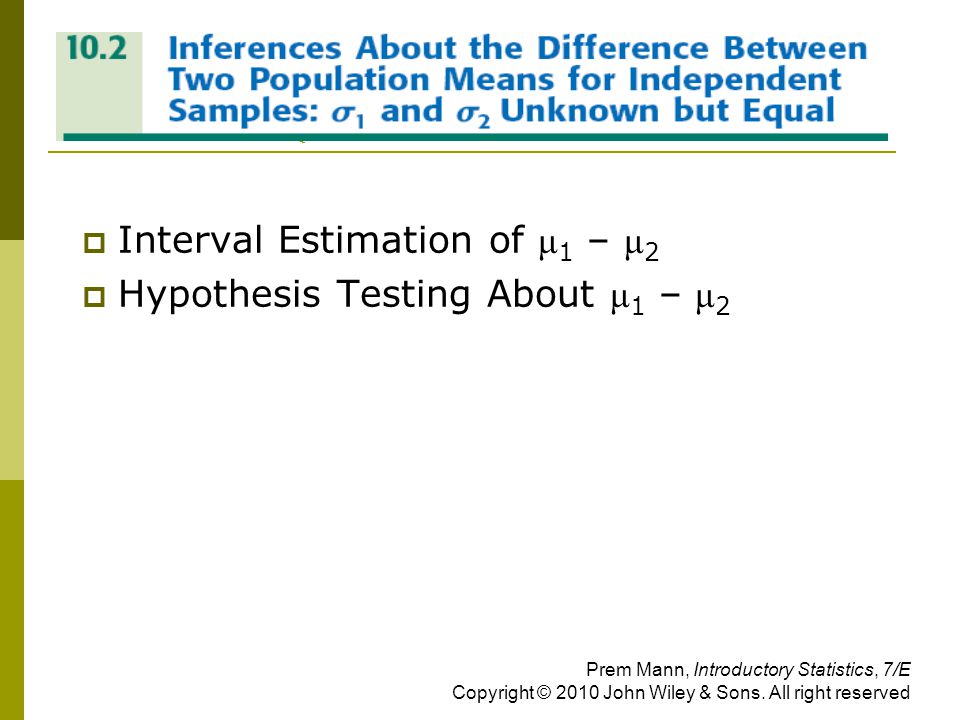 10.2 Inferences About the Difference Between Two Population Means for Independent Samples: $\sigma_1$ and $\sigma_2$ Unknown but Equal

Interval Estimation of $\mu_1 - \mu_2$

Hypothesis Testing About $\mu_1 - \mu_2$

Prem Mann, Introductory Statistics, 7/E
Copyright © 2010 John Wiley & Sons. All right reserved